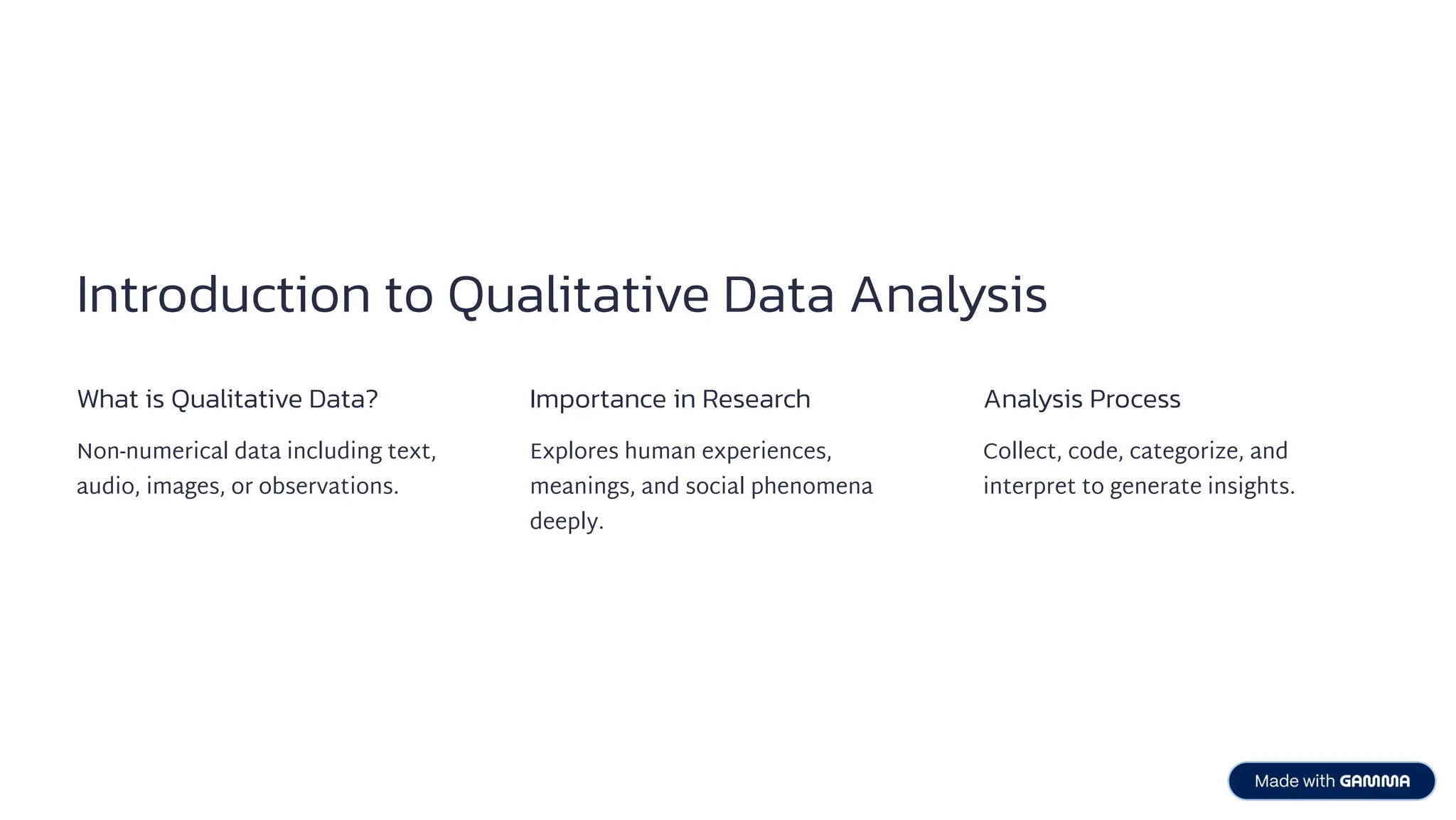 Introduction to Qualitative Data Analysis

What is Qualitative Data?

Non-numerical data including text, audio, images, or observations.

Importance in Research

Explores human experiences, meanings, and social phenomena deeply.

Analysis Process

Collect, code, categorize, and interpret to generate insights.

Made with GAMMA